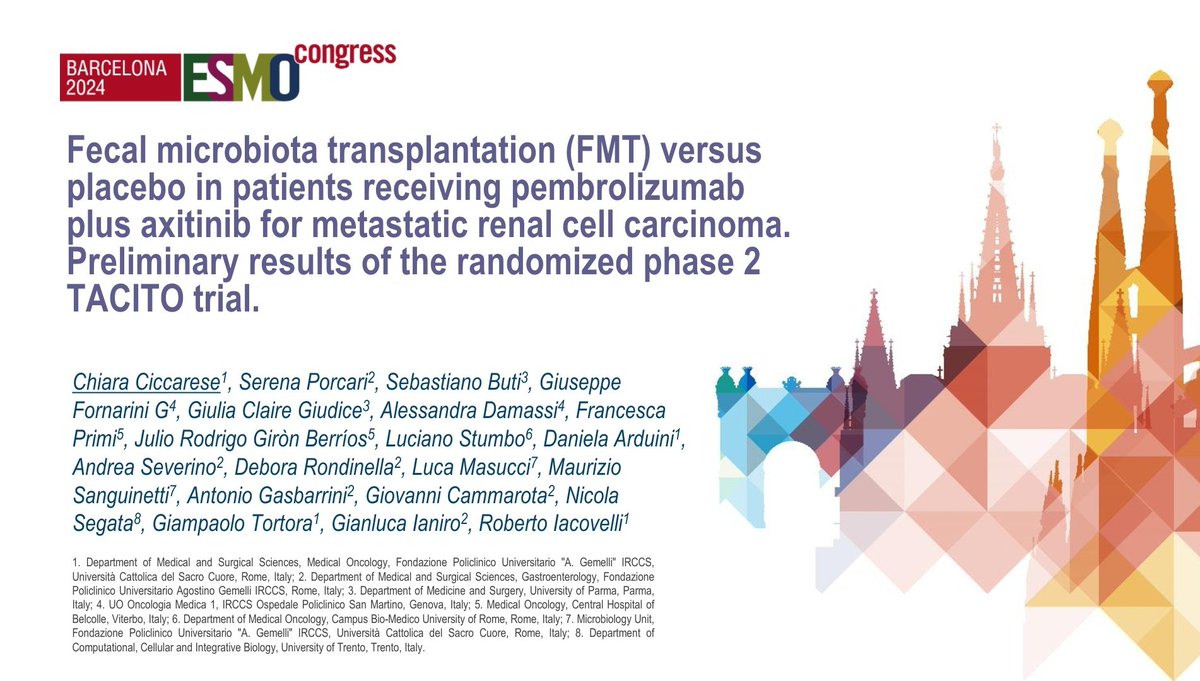 BARCELONA 2024 ESMO congress

Fecal microbiota transplantation (FMT) versus placebo in patients receiving pembrolizumab plus axitinib for metastatic renal cell carcinoma. Preliminary results of the randomized phase 2 TACITO trial.

Chiara Ciccarese$^1$, Serena Porcari$^2$, Sebastiano Buti$^3$, Giuseppe Fornarini G$^4$, Giulia Claire Giudice$^3$, Alessandra Damassi$^4$, Francesca Primi$^5$, Julio Rodrigo Giròn Berríos$^5$, Luciano Stumbo$^6$, Daniela Arduini$^1$, Andrea Severino$^2$, Debora Rondinella$^2$, Luca Masucci$^7$, Maurizio Sanguinetti$^7$, Antonio Gasbarrini$^2$, Giovanni Cammarota$^2$, Nicola Segata$^8$, Giampaolo Tortora$^1$, Gianluca Ianiro$^2$, Roberto Iacovelli$^1$

1. Department of Medical and Surgical Sciences, Medical Oncology, Fondazione Policlinico Universitario "A. Gemelli" IRCCS, Università Cattolica del Sacro Cuore, Rome, Italy; 2. Department of Medical and Surgical Sciences, Gastroenterology, Fondazione Policlinico Universitario Agostino Gemelli IRCCS, Rome, Italy; 3. Department of Medicine and Surgery, University of Parma, Parma, Italy; 4. UO Oncologia Medica 1, IRCCS Ospedale Policlinico San Martino, Genova, Italy; 5. Medical Oncology, Central Hospital of Belcolle, Viterbo, Italy; 6. Department of Medical Oncology, Campus Bio-Medico University of Rome, Rome, Italy; 7. Microbiology Unit, Fondazione Policlinico Universitario "A. Gemelli" IRCCS, Università Cattolica del Sacro Cuore, Rome, Italy; 8. Department of Computational, Cellular and Integrative Biology, University of Trento, Trento, Italy.